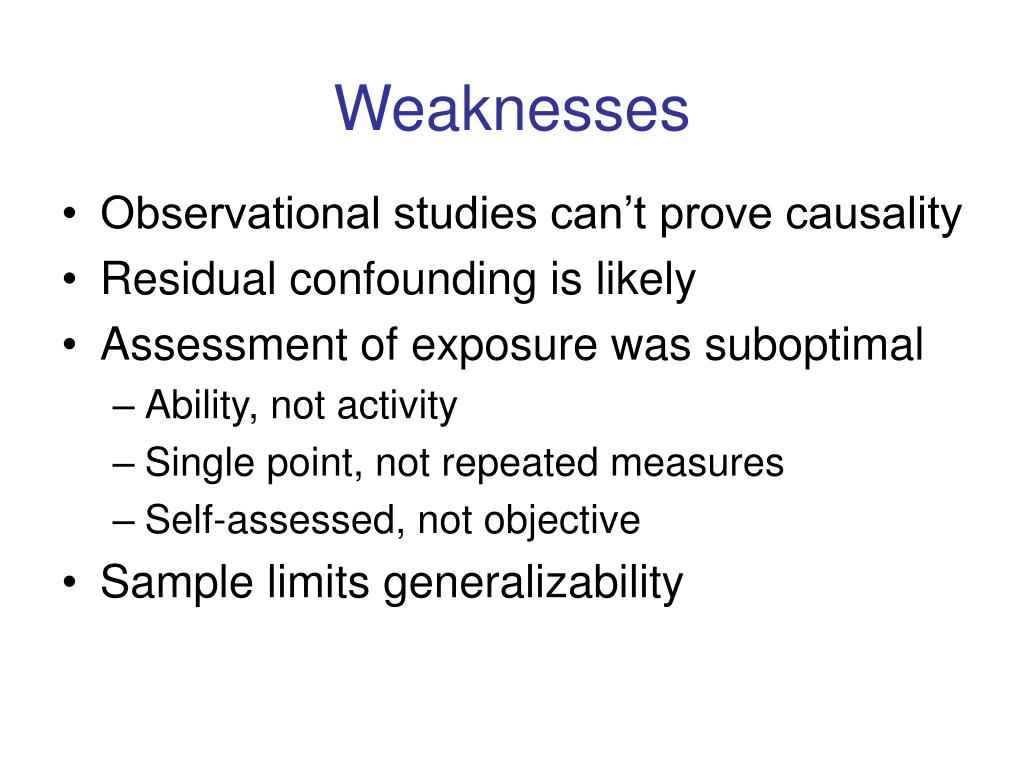 Weaknesses

• Observational studies can’t prove causality
• Residual confounding is likely
• Assessment of exposure was suboptimal
– Ability, not activity
– Single point, not repeated measures
– Self-assessed, not objective
• Sample limits generalizability